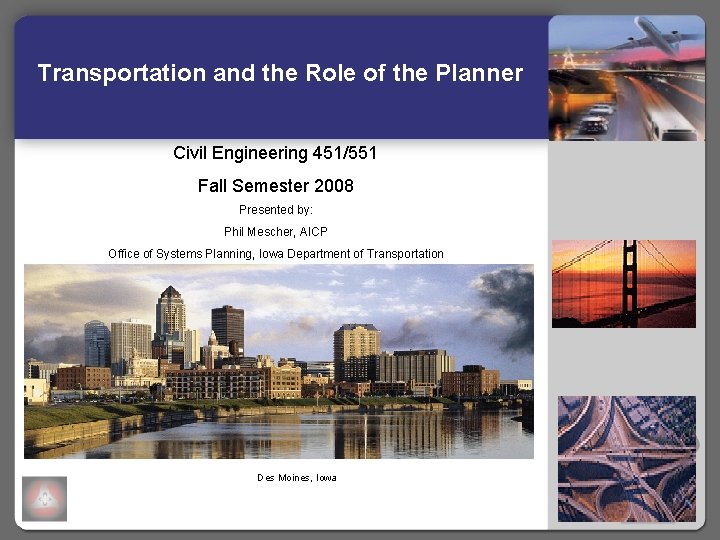 Transportation and the Role of the Planner

Civil Engineering 451/551

Fall Semester 2008

Presented by:

Phil Mescher, AICP

Office of Systems Planning, Iowa Department of Transportation

Des Moines, Iowa